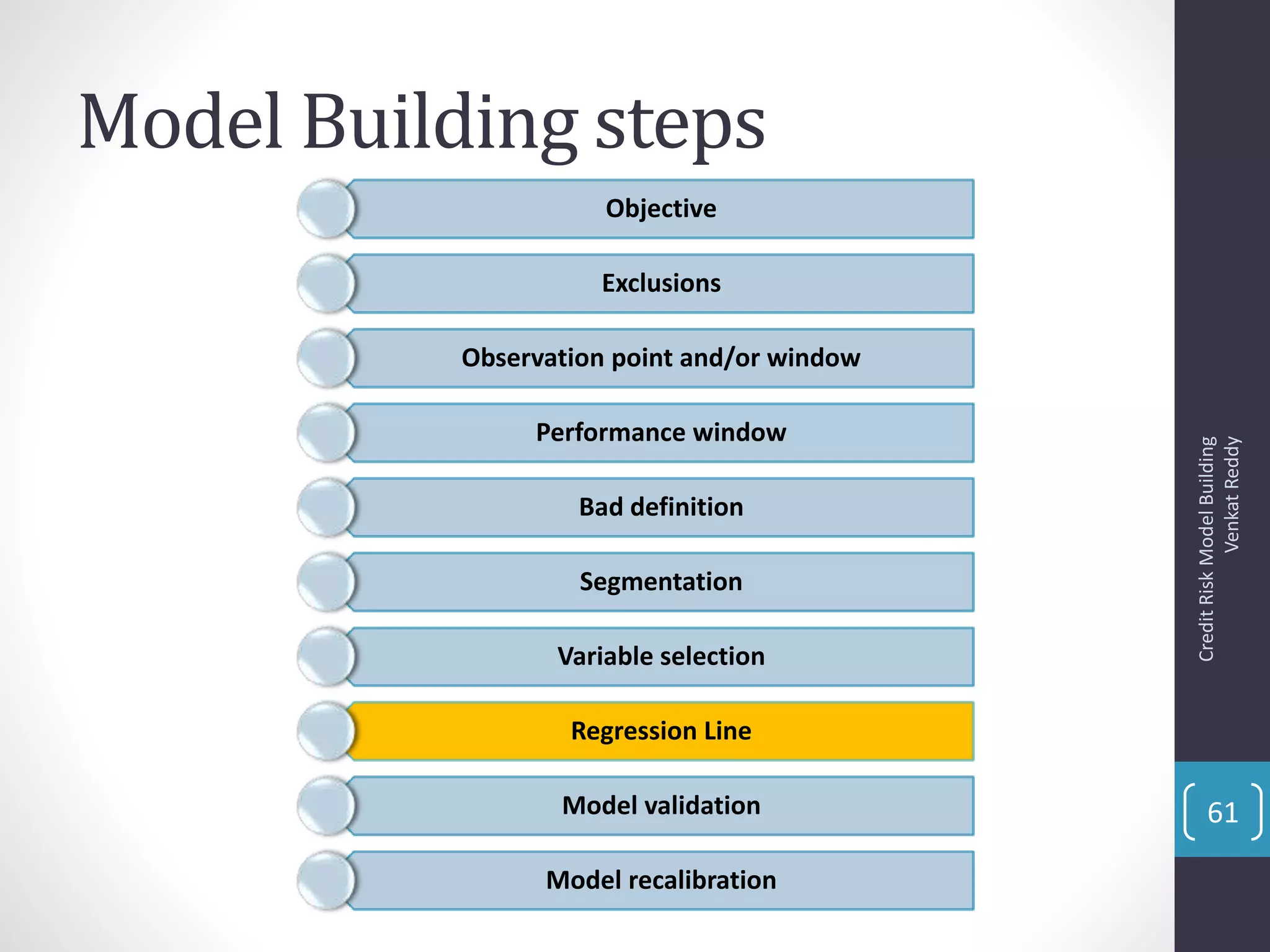 Model Building steps

Objective

Exclusions

Observation point and/or window

Performance window

Bad definition

Segmentation

Variable selection

Regression Line

Model validation

Model recalibration

Credit Risk Model Building
Venkat Reddy

61